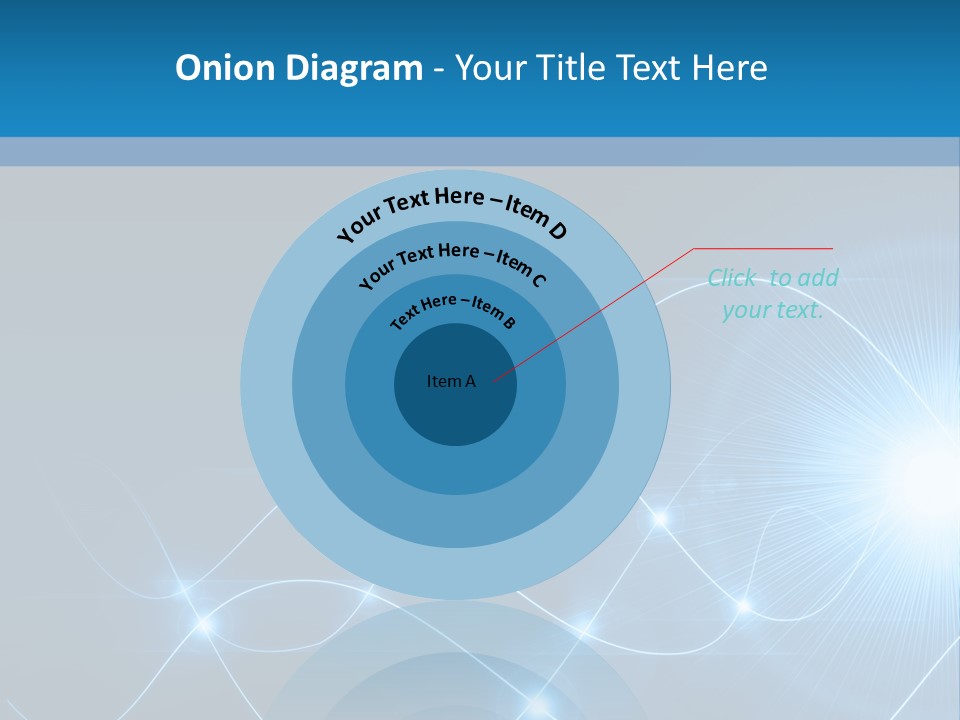 Onion Diagram - Your Title Text Here

Your Text Here – Item D

Your Text Here – Item C

Text Here – Item B

Item A

Click to add your text.